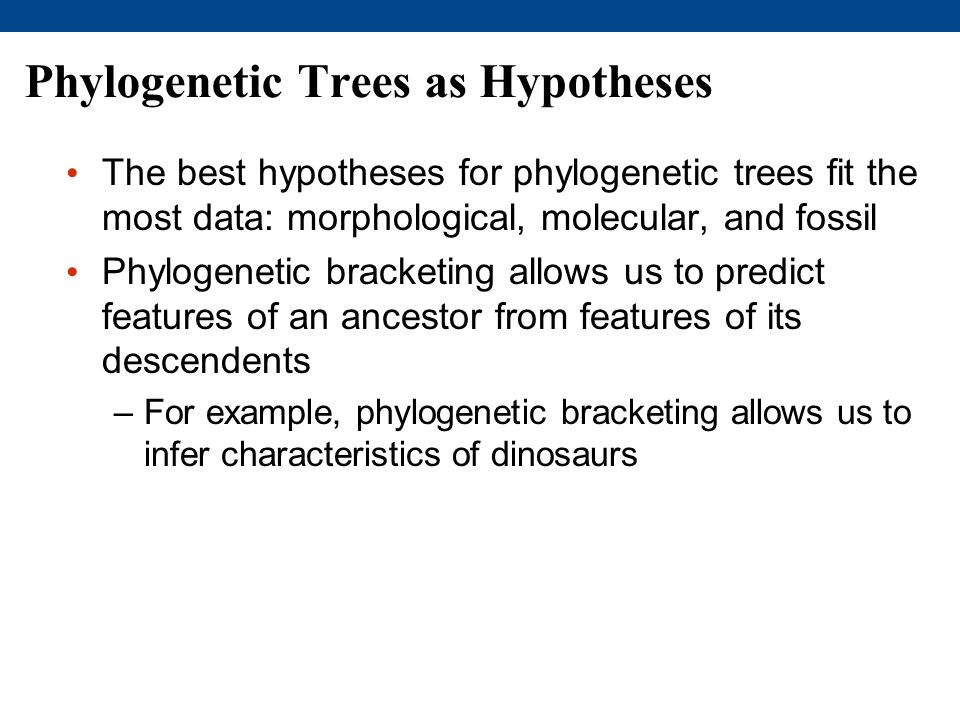 Phylogenetic Trees as Hypotheses

• The best hypotheses for phylogenetic trees fit the most data: morphological, molecular, and fossil

• Phylogenetic bracketing allows us to predict features of an ancestor from features of its descendents

– For example, phylogenetic bracketing allows us to infer characteristics of dinosaurs